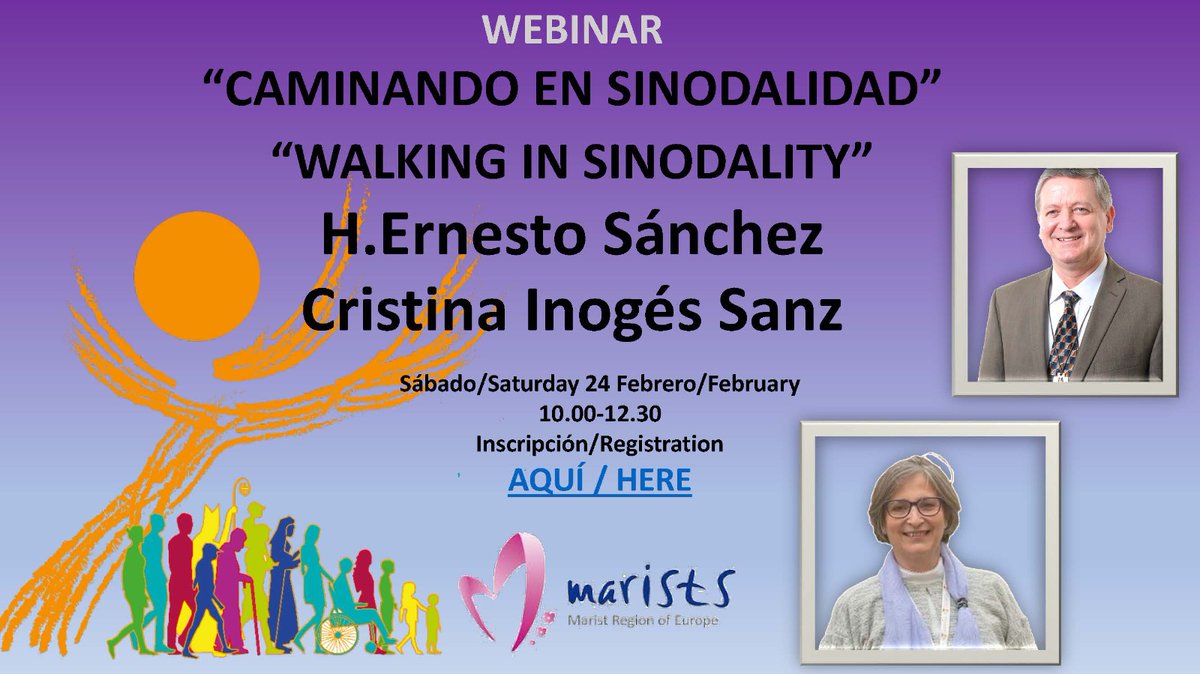 WEBINAR
“CAMINANDO EN SINODALIDAD”
“WALKING IN SINODALITY”
H.Ernesto Sánchez
Cristina Inogés Sanz

Sábado/Saturday 24 Febrero/February
10.00-12.30
Inscripción/Registration
AQUÍ / HERE

marists
Marist Region of Europe